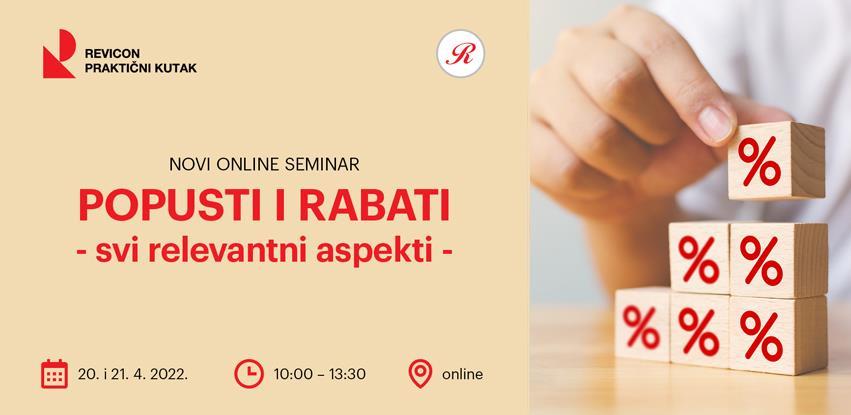 REVICON
PRAKTIČNI KUTAK

R

NOVI ONLINE SEMINAR

POPUSTI I RABATI
- svi relevantni aspekti -

20. i 21. 4. 2022.

10:00 – 13:30

online

%
%
%
%
%
%